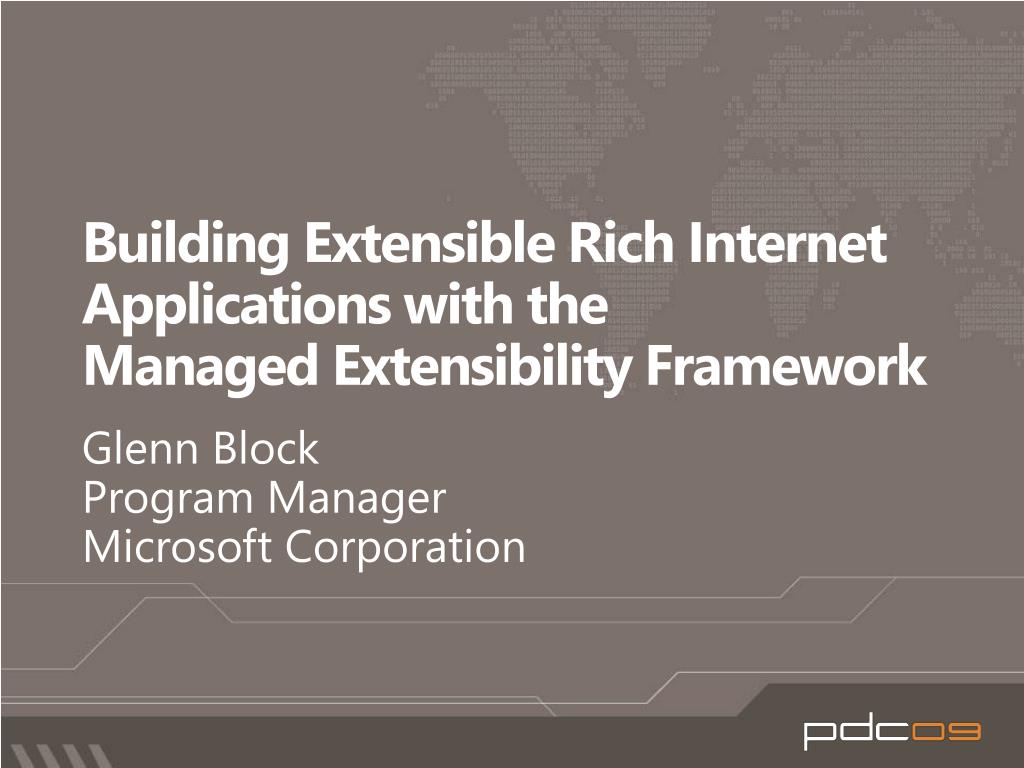 Building Extensible Rich Internet Applications with the Managed Extensibility Framework

Glenn Block
Program Manager
Microsoft Corporation

pdc09